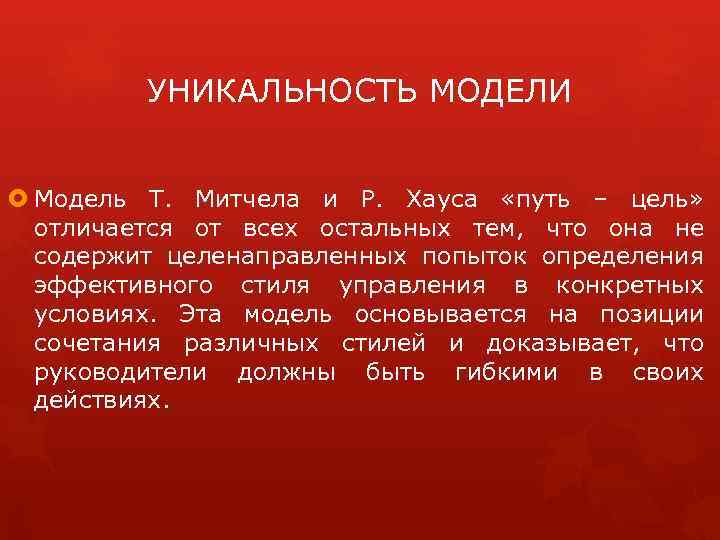 УНИКАЛЬНОСТЬ МОДЕЛИ

Модель Т. Митчела и Р. Хауса «путь – цель» отличается от всех остальных тем, что она не содержит целенаправленных попыток определения эффективного стиля управления в конкретных условиях. Эта модель основывается на позиции сочетания различных стилей и доказывает, что руководители должны быть гибкими в своих действиях.